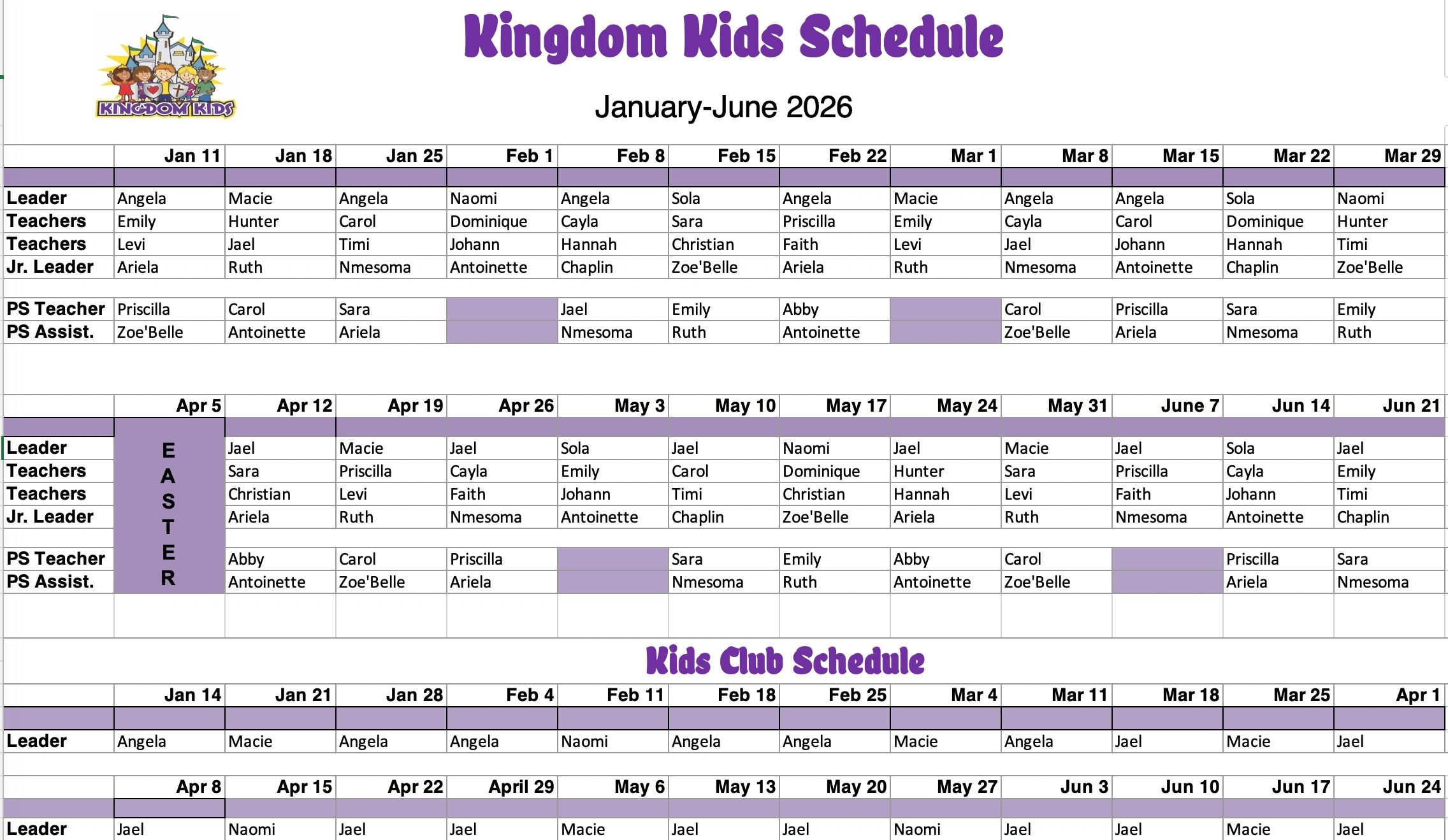 KINGDOM KIDS

Kingdom Kids Schedule

January-June 2026

| | Jan 11 | Jan 18 | Jan 25 | Feb 1 | Feb 8 | Feb 15 | Feb 22 | Mar 1 | Mar 8 | Mar 15 | Mar 22 | Mar 29 |
|---|---|---|---|---|---|---|---|---|---|---|---|---|
| Leader | Angela | Macie | Angela | Naomi | Angela | Sola | Angela | Macie | Angela | Angela | Sola | Naomi |
| Teachers | Emily | Hunter | Carol | Dominique | Cayla | Sara | Priscilla | Emily | Cayla | Carol | Dominique | Hunter |
| Teachers | Levi | Jael | Timi | Johann | Hannah | Christian | Faith | Levi | Jael | Johann | Hannah | Timi |
| Jr. Leader | Ariela | Ruth | Nmesoma | Antoinette | Chaplin | Zoe'Belle | Ariela | Ruth | Nmesoma | Antoinette | Chaplin | Zoe'Belle |
| PS Teacher | Priscilla | Carol | Sara | | Jael | Emily | Abby | | Carol | Priscilla | Sara | Emily |
| PS Assist. | Zoe'Belle | Antoinette | Ariela | | Nmesoma | Ruth | Antoinette | | Zoe'Belle | Ariela | Nmesoma | Ruth |

| | Apr 5 | Apr 12 | Apr 19 | Apr 26 | May 3 | May 10 | May 17 | May 24 | May 31 | June 7 | Jun 14 | Jun 21 |
|---|---|---|---|---|---|---|---|---|---|---|---|---|
| Leader | E | Jael | Macie | Jael | Sola | Jael | Naomi | Jael | Macie | Jael | Sola | Jael |
| Teachers | A | Sara | Priscilla | Cayla | Emily | Carol | Dominique | Hunter | Sara | Priscilla | Cayla | Emily |
| Teachers | S | Christian | Levi | Faith | Johann | Timi | Christian | Hannah | Levi | Faith | Johann | Timi |
| Jr. Leader | T | Ariela | Ruth | Nmesoma | Antoinette | Chaplin | Zoe'Belle | Ariela | Ruth | Nmesoma | Antoinette | Chaplin |
| PS Teacher | E | Abby | Carol | Priscilla | | Sara | Emily | Abby | Carol | | Priscilla | Sara |
| PS Assist. | R | Antoinette | Zoe'Belle | Ariela | | Nmesoma | Ruth | Antoinette | Zoe'Belle | | Ariela | Nmesoma |

Kids Club Schedule

| | Jan 14 | Jan 21 | Jan 28 | Feb 4 | Feb 11 | Feb 18 | Feb 25 | Mar 4 | Mar 11 | Mar 18 | Mar 25 | Apr 1 |
|---|---|---|---|---|---|---|---|---|---|---|---|---|
| Leader | Angela | Macie | Angela | Angela | Naomi | Angela | Angela | Macie | Angela | Jael | Macie | Jael |

| | Apr 8 | Apr 15 | Apr 22 | April 29 | May 6 | May 13 | May 20 | May 27 | Jun 3 | Jun 10 | Jun 17 | Jun 24 |
|---|---|---|---|---|---|---|---|---|---|---|---|---|
| Leader | Jael | Naomi | Jael | Jael | Macie | Jael | Jael | Naomi | Jael | Jael | Macie | Jael |